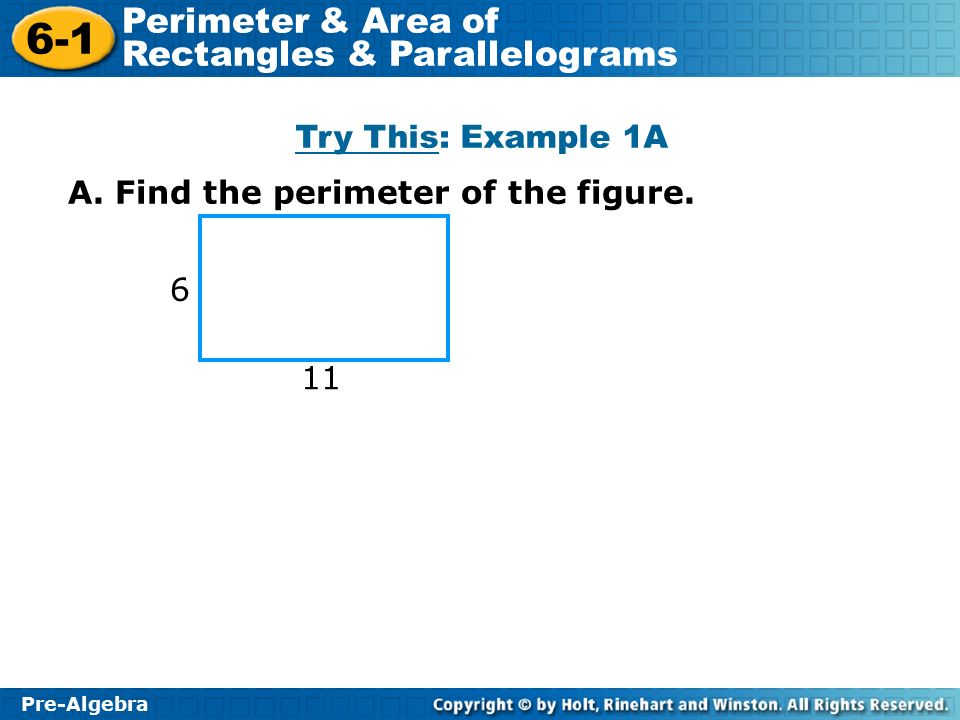 6-1 Perimeter & Area of Rectangles & Parallelograms

Try This: Example 1A

A. Find the perimeter of the figure.

6

11

Pre-Algebra

Copyright © by Holt, Rinehart and Winston. All Rights Reserved.